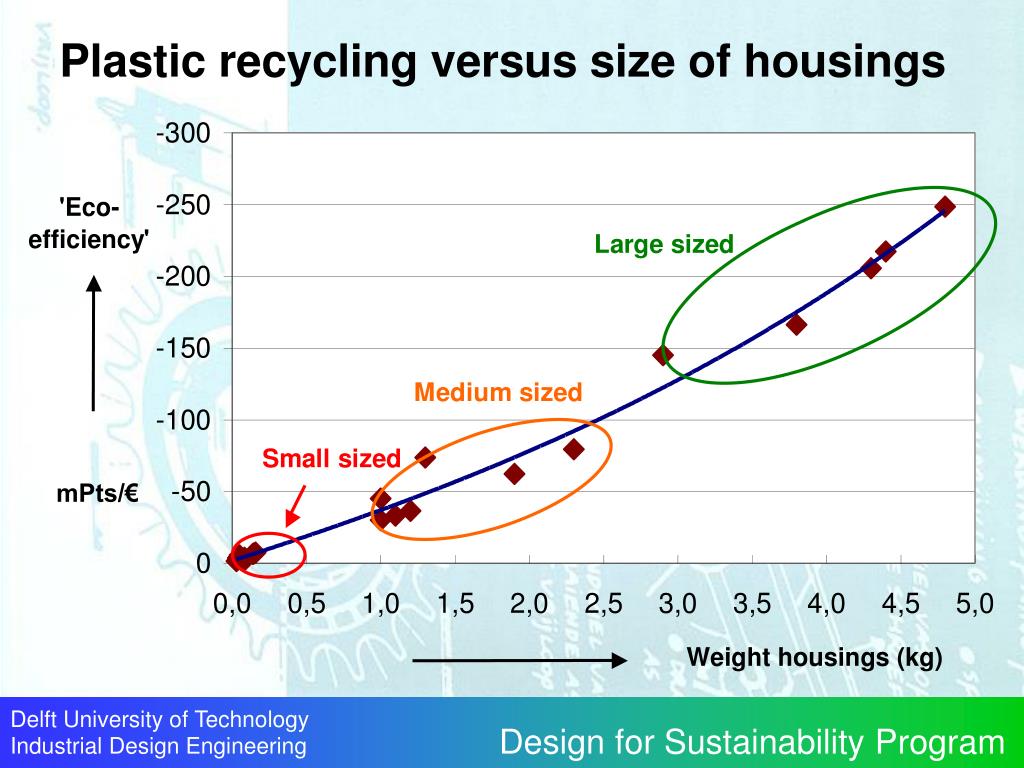 Plastic recycling versus size of housings

'Eco-efficiency'

mPts/€

-300
-250
-200
-150
-100
-50
0

Large sized

Medium sized

Small sized

0,0 0,5 1,0 1,5 2,0 2,5 3,0 3,5 4,0 4,5 5,0

Weight housings (kg)

Delft University of Technology
Industrial Design Engineering

Design for Sustainability Program